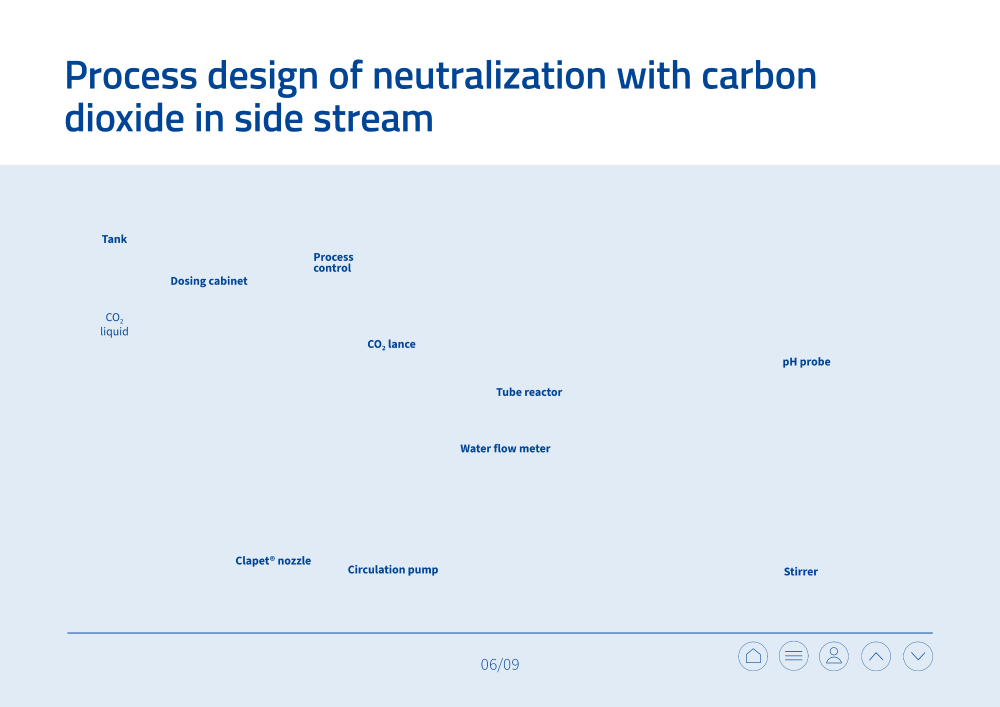 Process design of neutralization with carbon dioxide in side stream

Tank

Process control

Dosing cabinet

$CO_2$ liquid

$CO_2$ lance

pH probe

Tube reactor

Water flow meter

Clapet® nozzle

Circulation pump

Stirrer

06/09